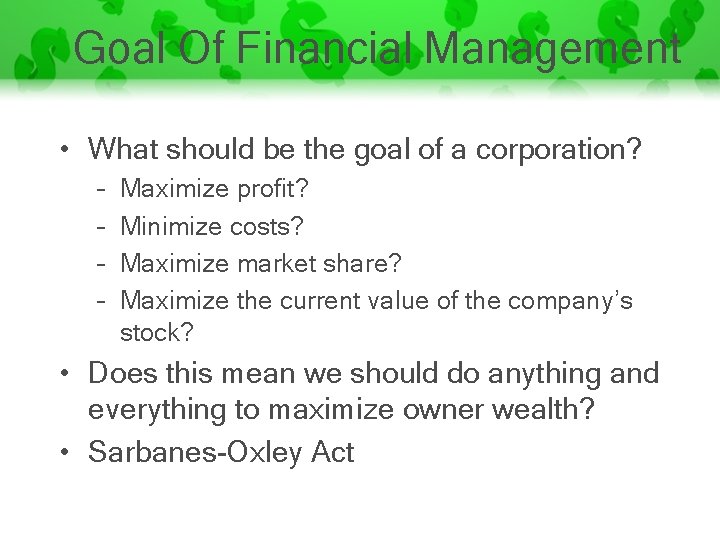 Goal Of Financial Management

• What should be the goal of a corporation?
– Maximize profit?
– Minimize costs?
– Maximize market share?
– Maximize the current value of the company's stock?

• Does this mean we should do anything and everything to maximize owner wealth?

• Sarbanes-Oxley Act